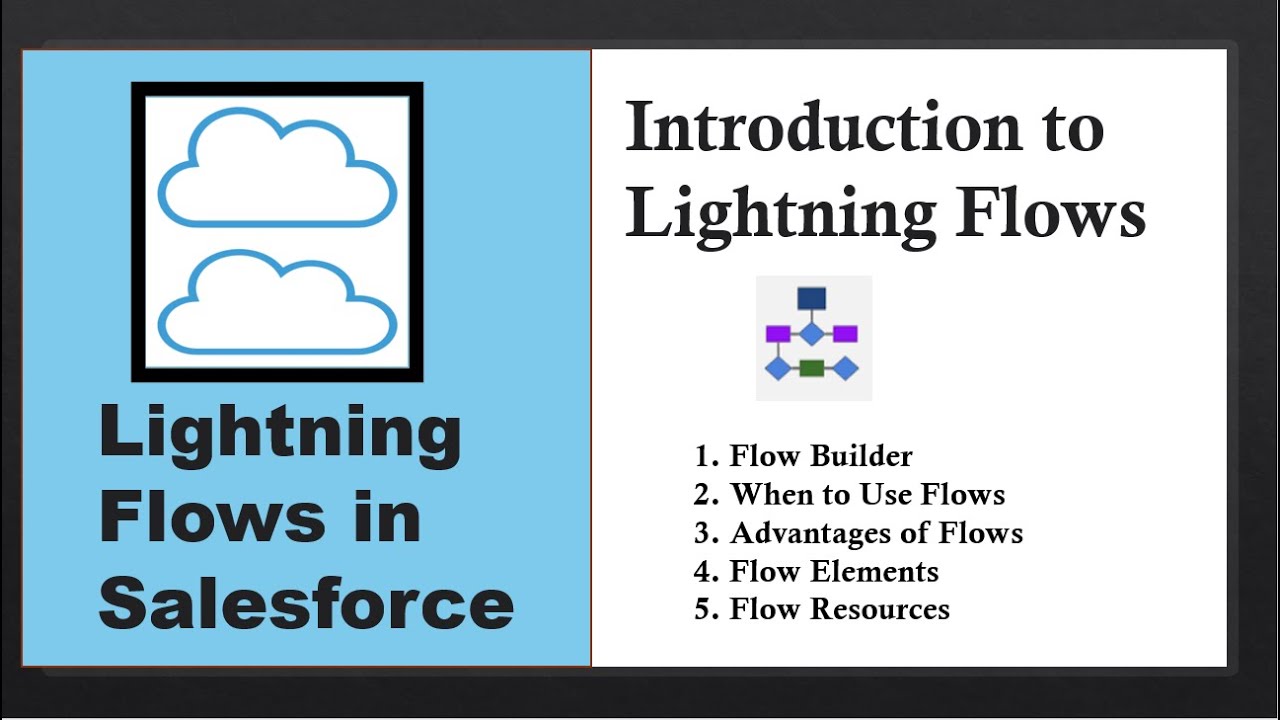 Lightning Flows in Salesforce

Introduction to Lightning Flows

1. Flow Builder
2. When to Use Flows
3. Advantages of Flows
4. Flow Elements
5. Flow Resources